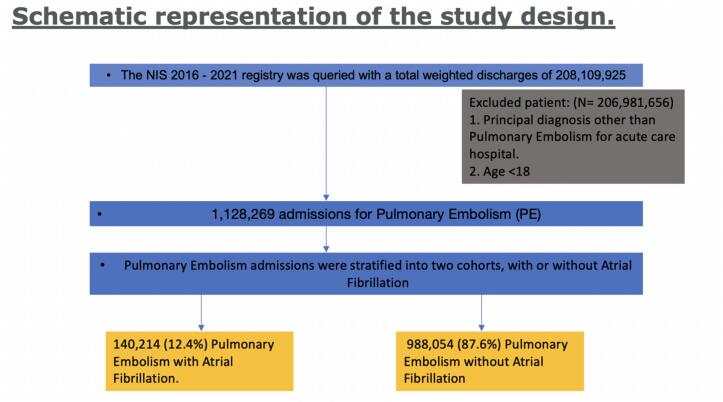 Schematic representation of the study design.

• The NIS 2016 - 2021 registry was queried with a total weighted discharges of 208,109,925

Excluded patient: (N= 206,981,656)
1. Principal diagnosis other than Pulmonary Embolism for acute care hospital.
2. Age <18

• 1,128,269 admissions for Pulmonary Embolism (PE)

• Pulmonary Embolism admissions were stratified into two cohorts, with or without Atrial Fibrillation

140,214 (12.4%) Pulmonary Embolism with Atrial Fibrillation.

988,054 (87.6%) Pulmonary Embolism without Atrial Fibrillation